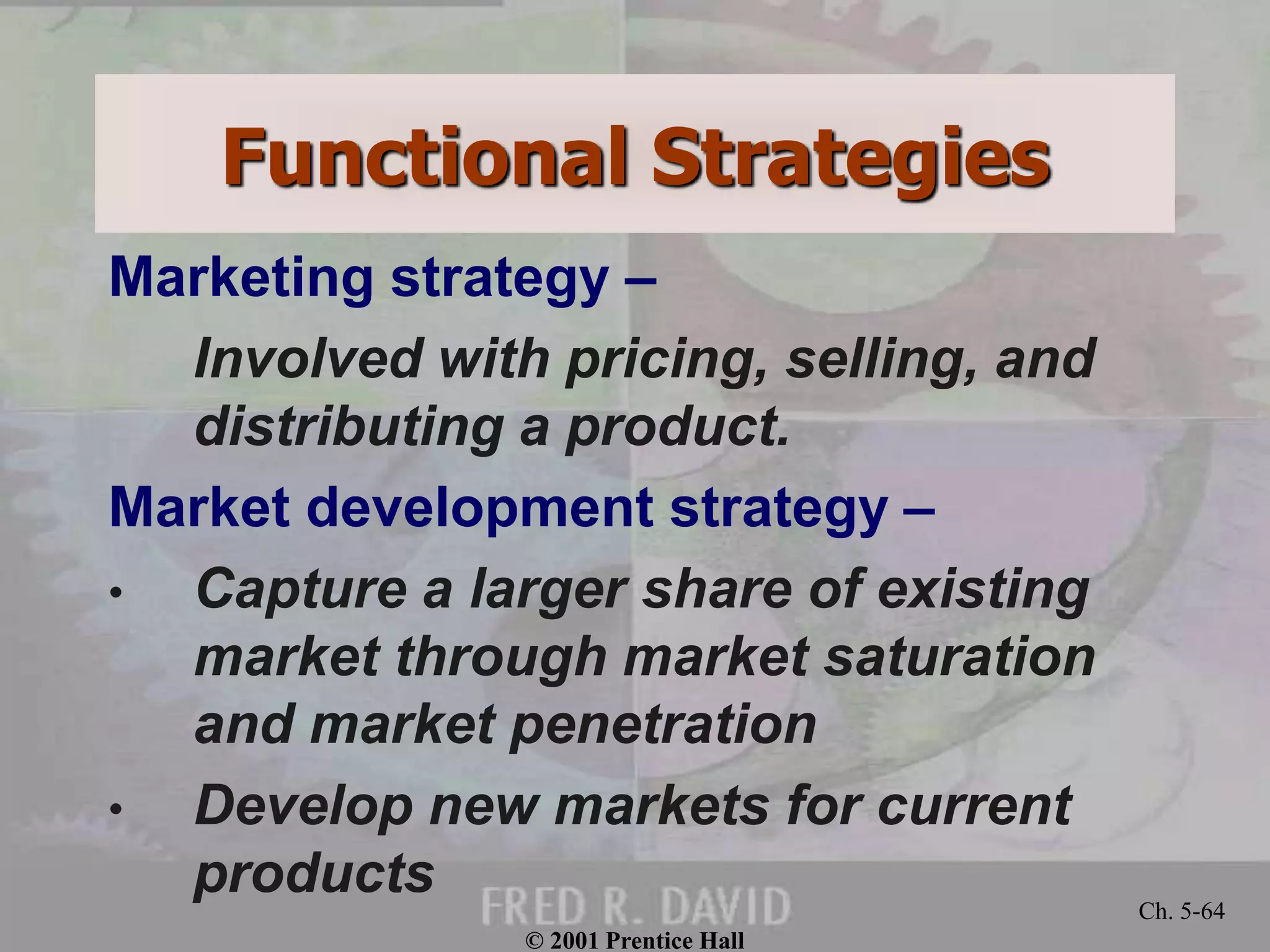 Functional Strategies

Marketing strategy –

Involved with pricing, selling, and distributing a product.

Market development strategy –

• Capture a larger share of existing market through market saturation and market penetration

• Develop new markets for current products

FRED R. DAVID

Ch. 5-64

© 2001 Prentice Hall